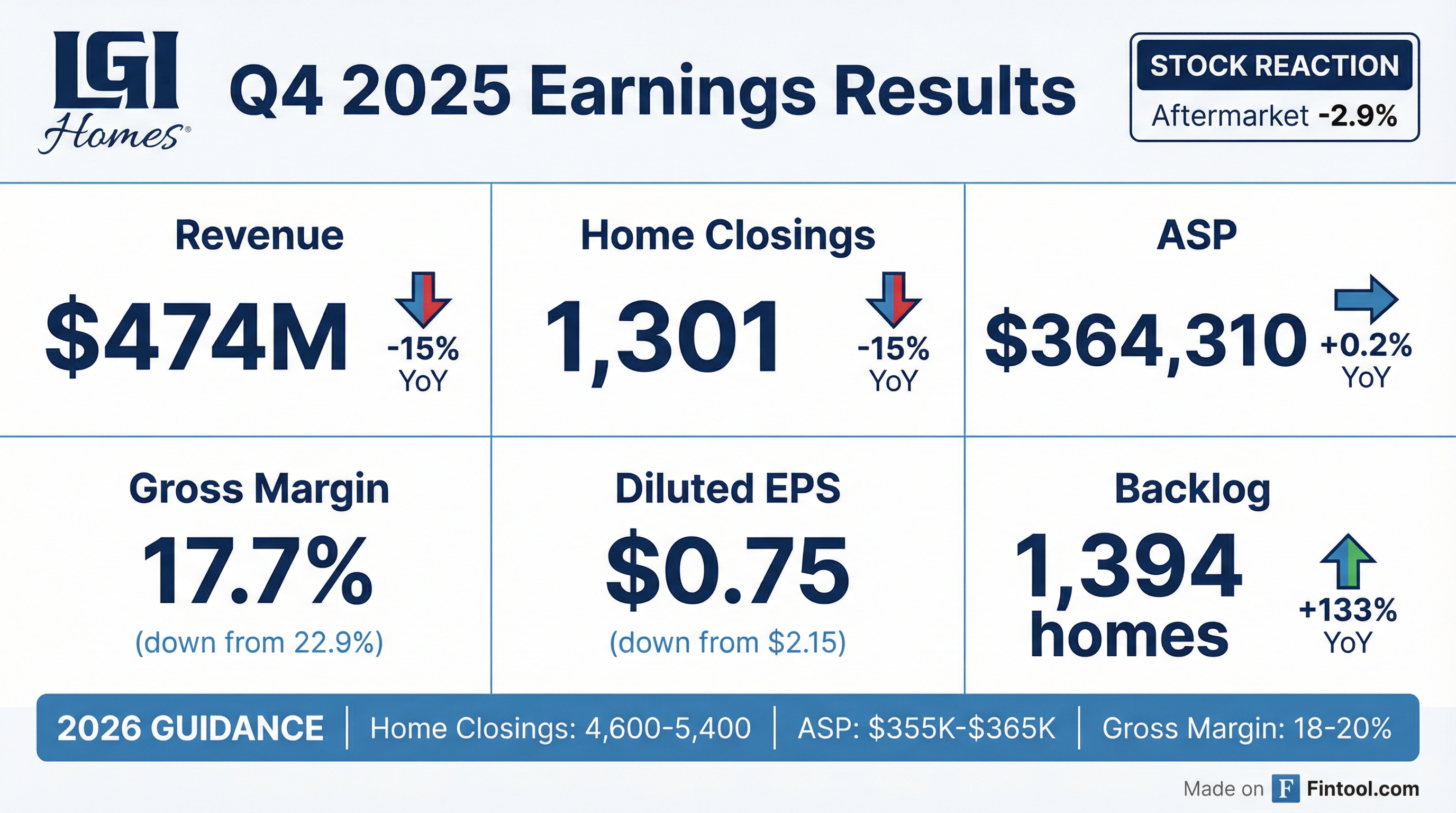 LGI Homes®

Q4 2025 Earnings Results

STOCK REACTION
Aftermarket -2.9%

Revenue
$474M
-15% YoY

Home Closings
1,301
-15% YoY

ASP
$364,310
+0.2% YoY

Gross Margin
17.7%
(down from 22.9%)

Diluted EPS
$0.75
(down from $2.15)

Backlog
1,394 homes
+133% YoY

2026 GUIDANCE | Home Closings: 4,600-5,400 | ASP: $355K-$365K | Gross Margin: 18-20%

Made on F Fintool.com